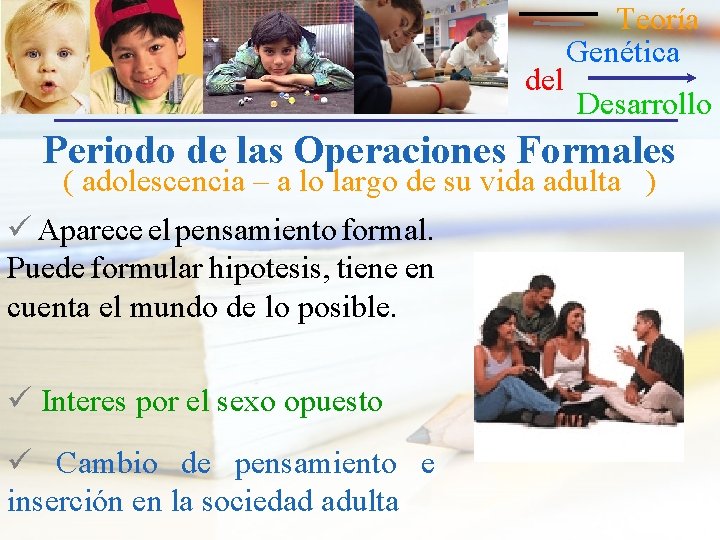 Teoría
Genética
del
Desarrollo

Periodo de las Operaciones Formales
( adolescencia – a lo largo de su vida adulta )

✓ Aparece el pensamiento formal. Puede formular hipotesis, tiene en cuenta el mundo de lo posible.

✓ Interes por el sexo opuesto

✓ Cambio de pensamiento e inserción en la sociedad adulta